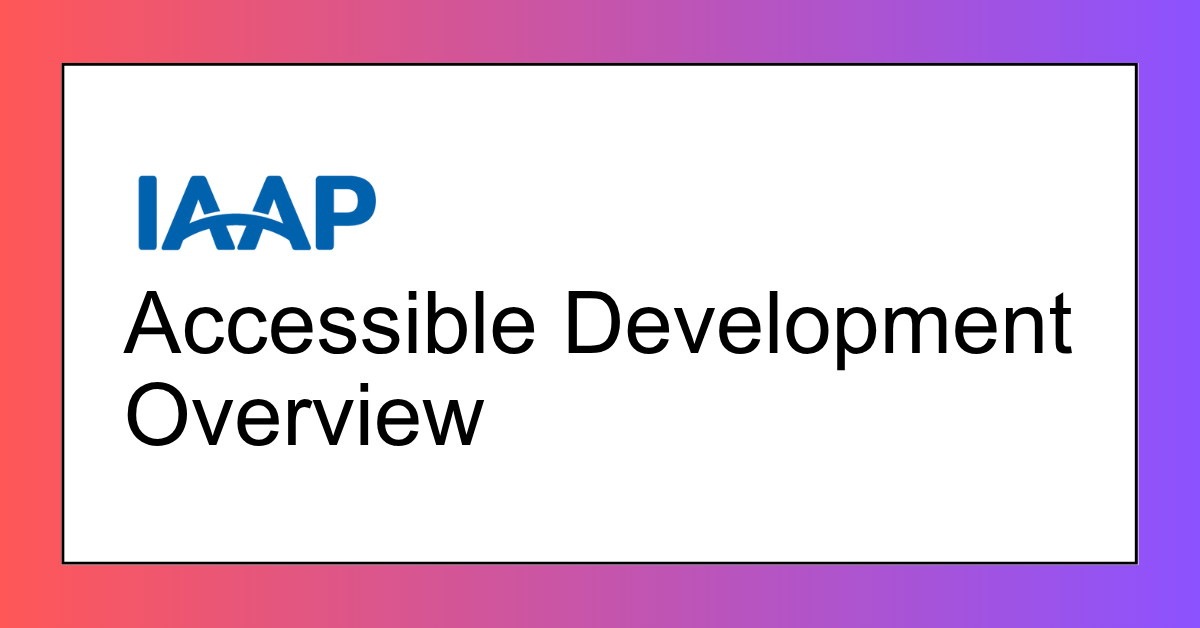 IAAP
Accessible Development Overview